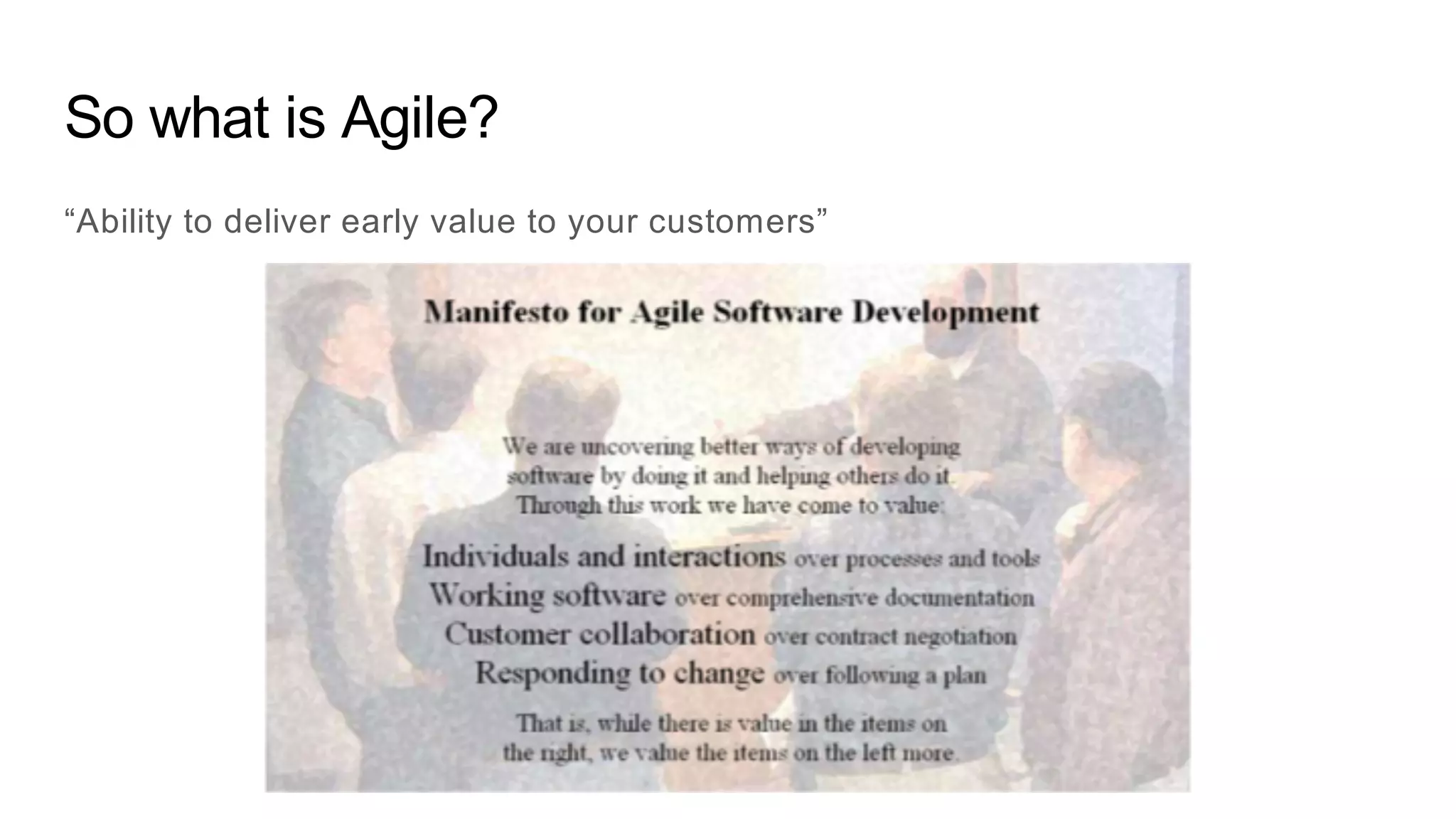 So what is Agile?

“Ability to deliver early value to your customers”

Manifesto for Agile Software Development

We are uncovering better ways of developing software by doing it and helping others do it. Through this work we have come to value:

Individuals and interactions over processes and tools
Working software over comprehensive documentation
Customer collaboration over contract negotiation
Responding to change over following a plan

That is, while there is value in the items on the right, we value the items on the left more.